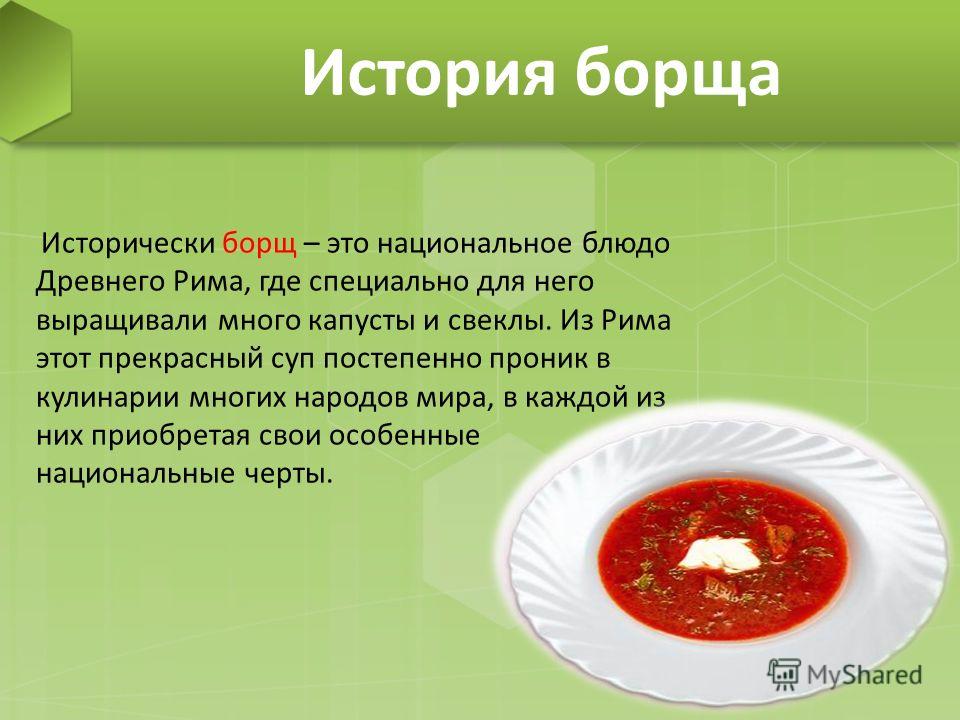 История борща

Исторически борщ – это национальное блюдо Древнего Рима, где специально для него выращивали много капусты и свеклы. Из Рима этот прекрасный суп постепенно проник в кулинарии многих народов мира, в каждой из них приобретая свои особенные национальные черты.

MyShared